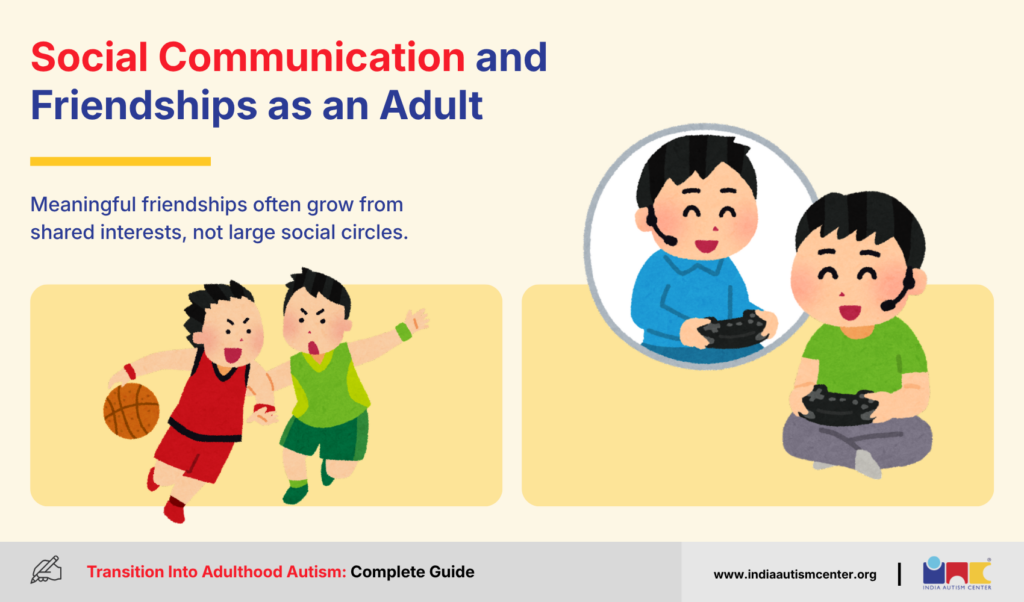 Social Communication and Friendships as an Adult

Meaningful friendships often grow from shared interests, not large social circles.

Transition Into Adulthood Autism: Complete Guide

www.indiaautismcenter.org

INDIA AUTISM CENTER